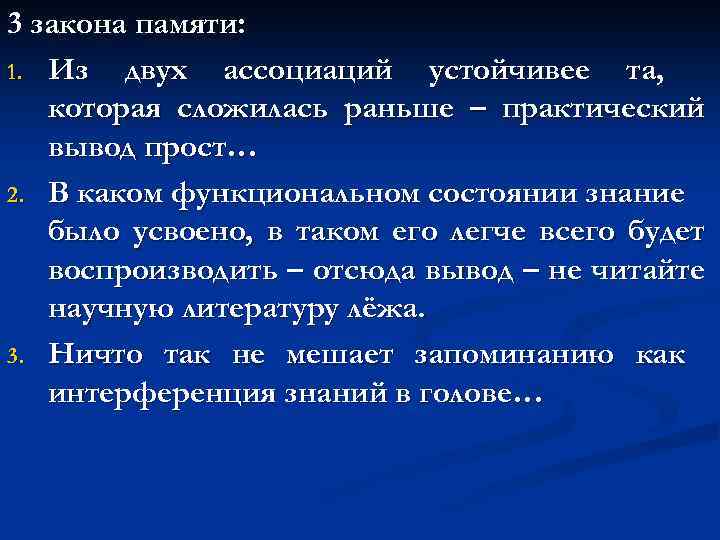 3 закона памяти:

1. Из двух ассоциаций устойчивее та, которая сложилась раньше – практический вывод прост…

2. В каком функциональном состоянии знание было усвоено, в таком его легче всего будет воспроизводить – отсюда вывод – не читайте научную литературу лёжа.

3. Ничто так не мешает запоминанию как интерференция знаний в голове…